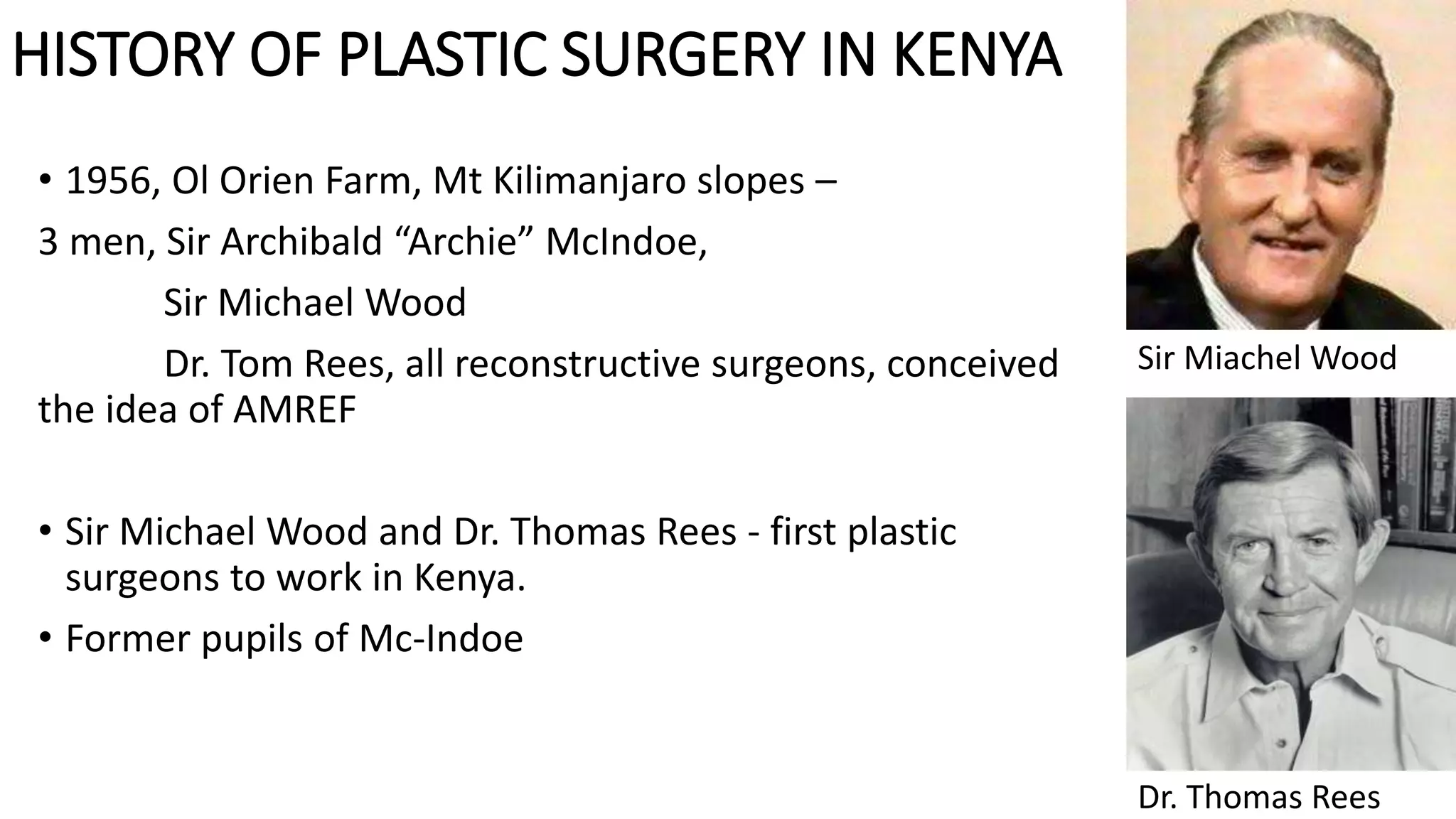 HISTORY OF PLASTIC SURGERY IN KENYA

• 1956, Ol Orien Farm, Mt Kilimanjaro slopes –

3 men, Sir Archibald “Archie” McIndoe,

Sir Michael Wood

Dr. Tom Rees, all reconstructive surgeons, conceived the idea of AMREF

• Sir Michael Wood and Dr. Thomas Rees - first plastic surgeons to work in Kenya.

• Former pupils of Mc-Indoe

Sir Miachel Wood

Dr. Thomas Rees